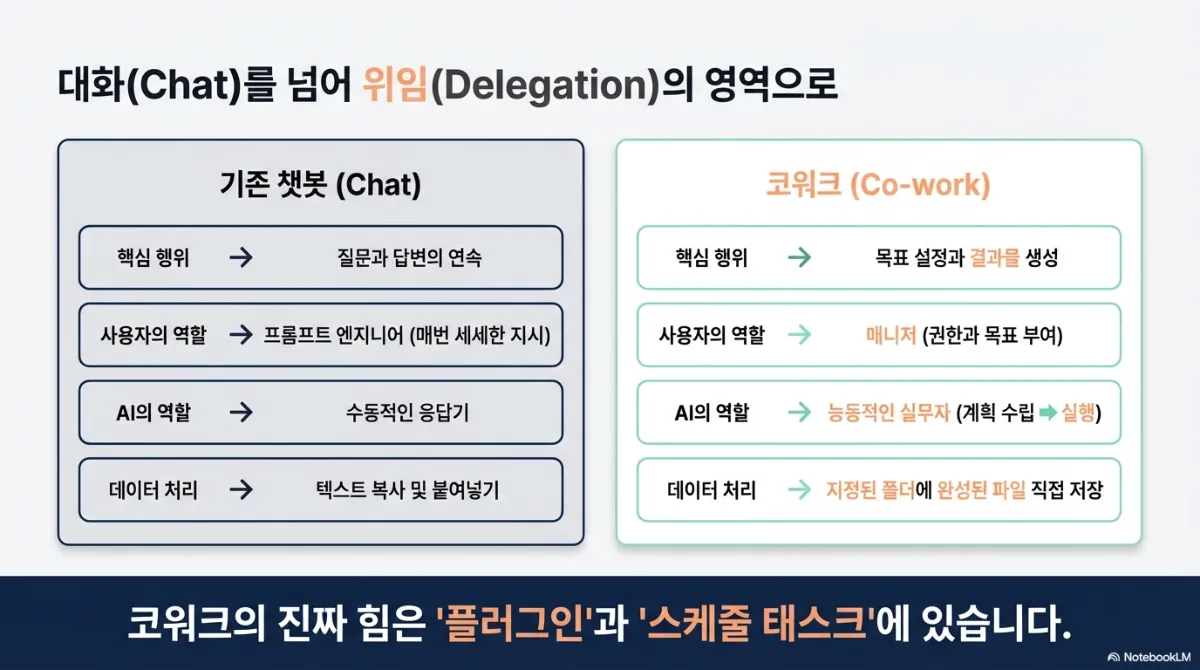 대화(Chat)를 넘어 위임(Delegation)의 영역으로

기존 챗봇 (Chat)

핵심 행위 → 질문과 답변의 연속

사용자의 역할 → 프롬프트 엔지니어 (매번 세세한 지시)

AI의 역할 → 수동적인 응답기

데이터 처리 → 텍스트 복사 및 붙여넣기

코워크 (Co-work)

핵심 행위 → 목표 설정과 결과물 생성

사용자의 역할 → 매니저 (권한과 목표 부여)

AI의 역할 → 능동적인 실무자 (계획 수립 ➡ 실행)

데이터 처리 → 지정된 폴더에 완성된 파일 직접 저장

코워크의 진짜 힘은 '플러그인'과 '스케줄 태스크'에 있습니다.

NotebookLM